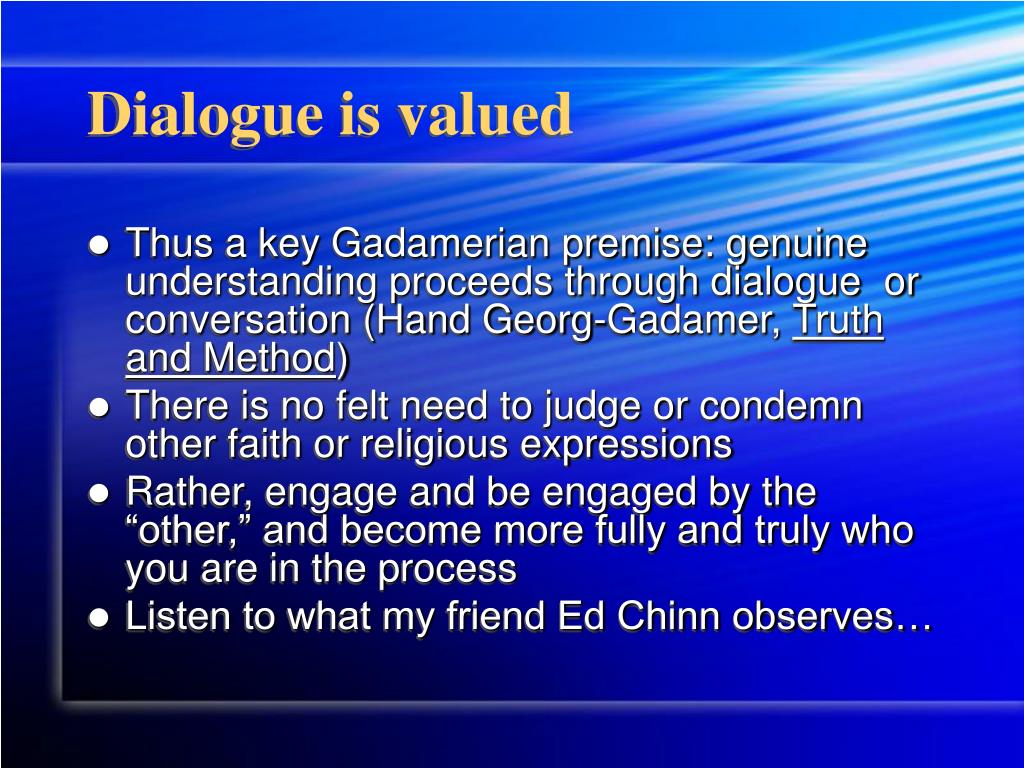 Dialogue is valued

- Thus a key Gadamerian premise: genuine understanding proceeds through dialogue or conversation (Hand Georg-Gadamer, Truth and Method)
- There is no felt need to judge or condemn other faith or religious expressions
- Rather, engage and be engaged by the “other,” and become more fully and truly who you are in the process
- Listen to what my friend Ed Chinn observes…